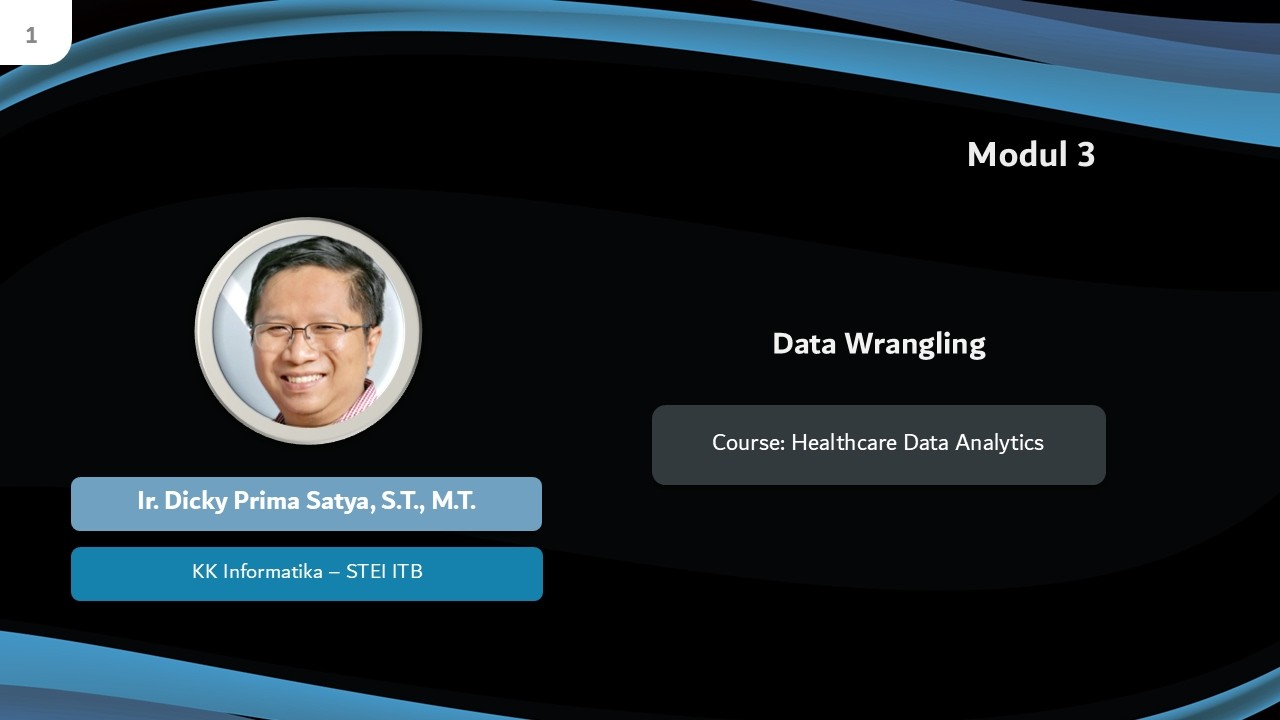 1

Modul 3

Data Wrangling

Course: Healthcare Data Analytics

Ir. Dicky Prima Satya, S.T., M.T.

KK Informatika – STEI ITB